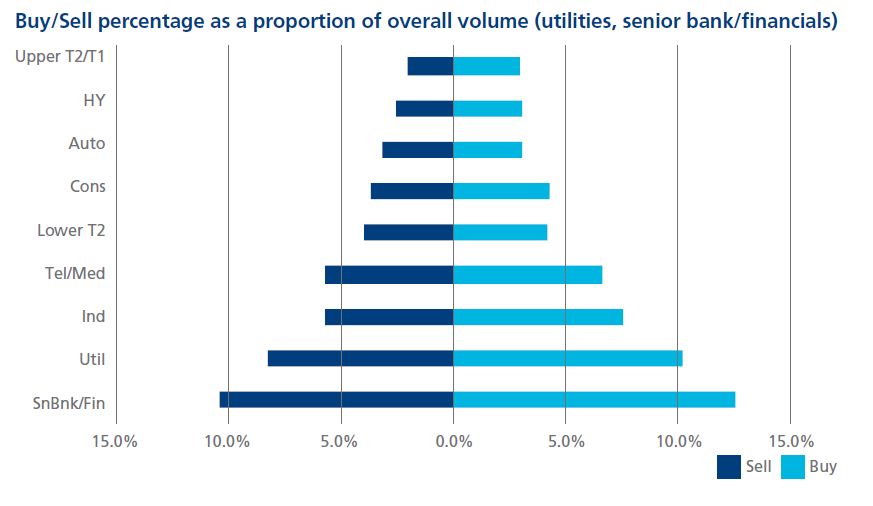 Buy/Sell percentage as a proportion of overall volume (utilities, senior bank/financials)

Upper T2/T1
HY
Auto
Cons
Lower T2
Tel/Med
Ind
Util
SnBnk/Fin

15.0% 10.0% 5.0% 0.0% 5.0% 10.0% 15.0%

Sell Buy